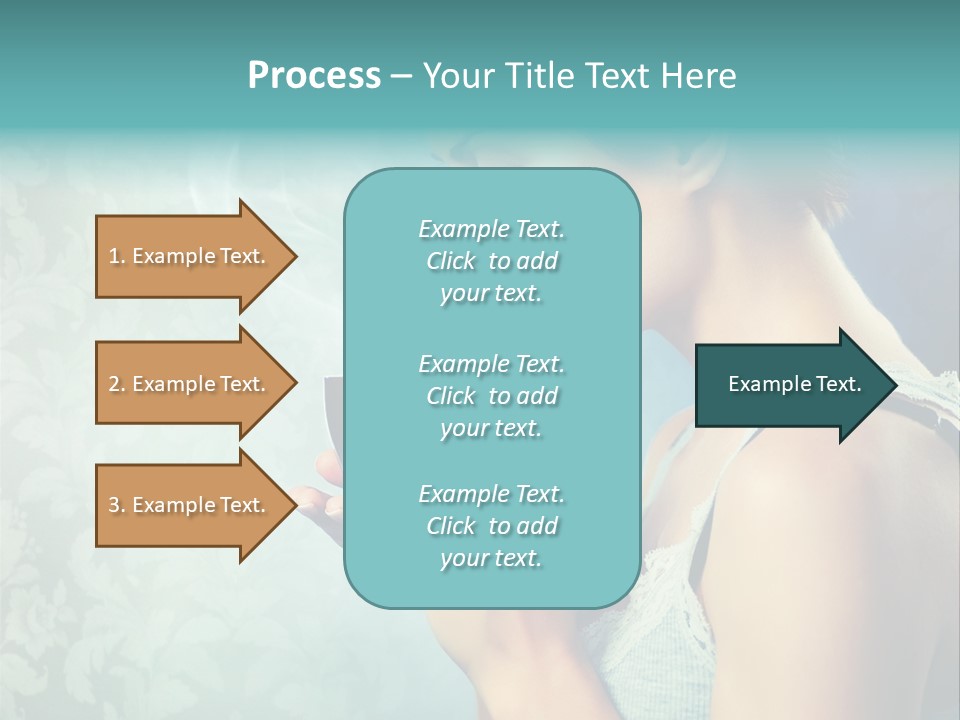 Process – Your Title Text Here

1. Example Text.

2. Example Text.

3. Example Text.

Example Text. Click to add your text.

Example Text. Click to add your text.

Example Text. Click to add your text.

Example Text.